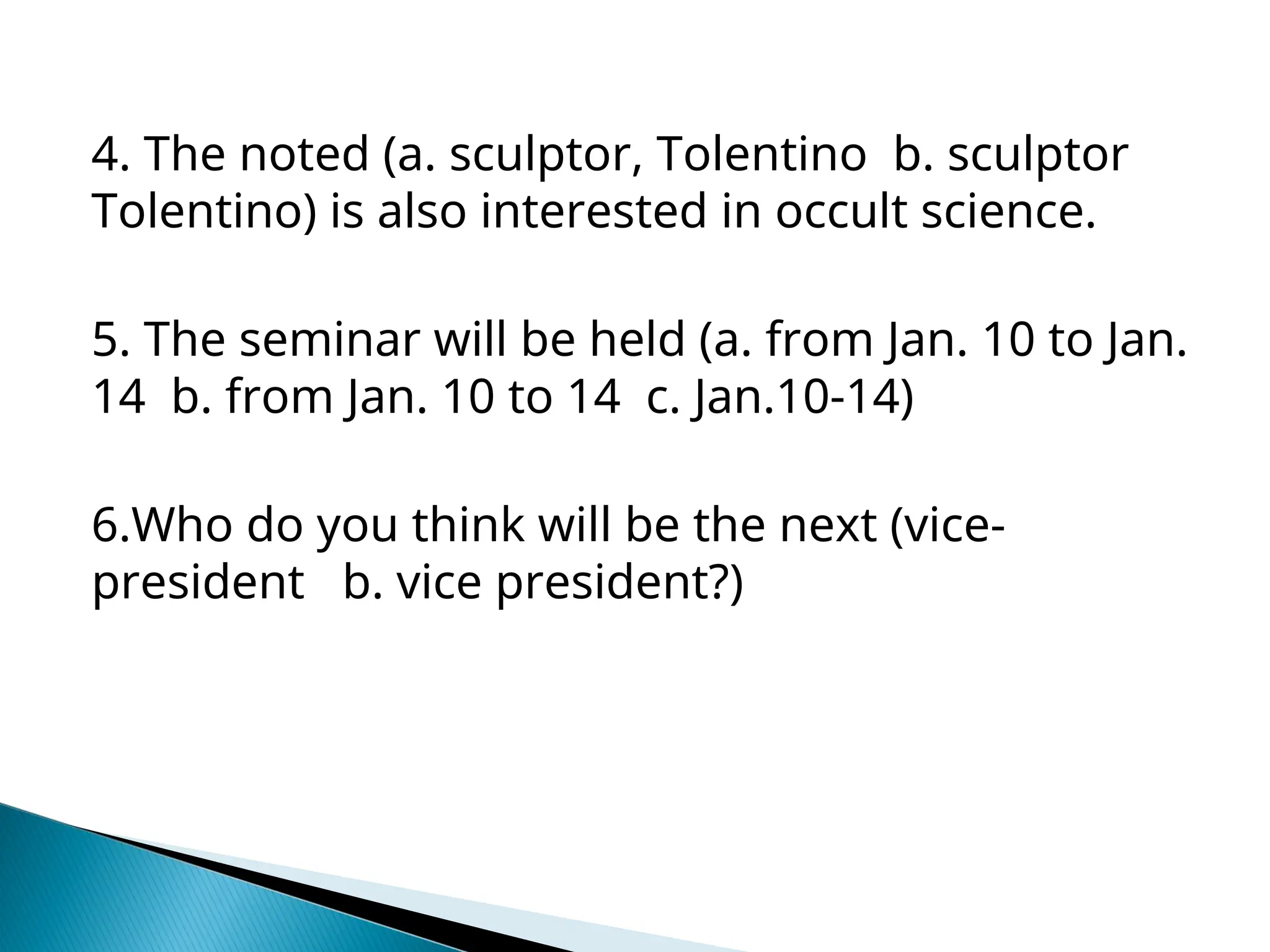 4. The noted (a. sculptor, Tolentino b. sculptor Tolentino) is also interested in occult science.

5. The seminar will be held (a. from Jan. 10 to Jan. 14 b. from Jan. 10 to 14 c. Jan.10-14)

6.Who do you think will be the next (vice-president b. vice president?)